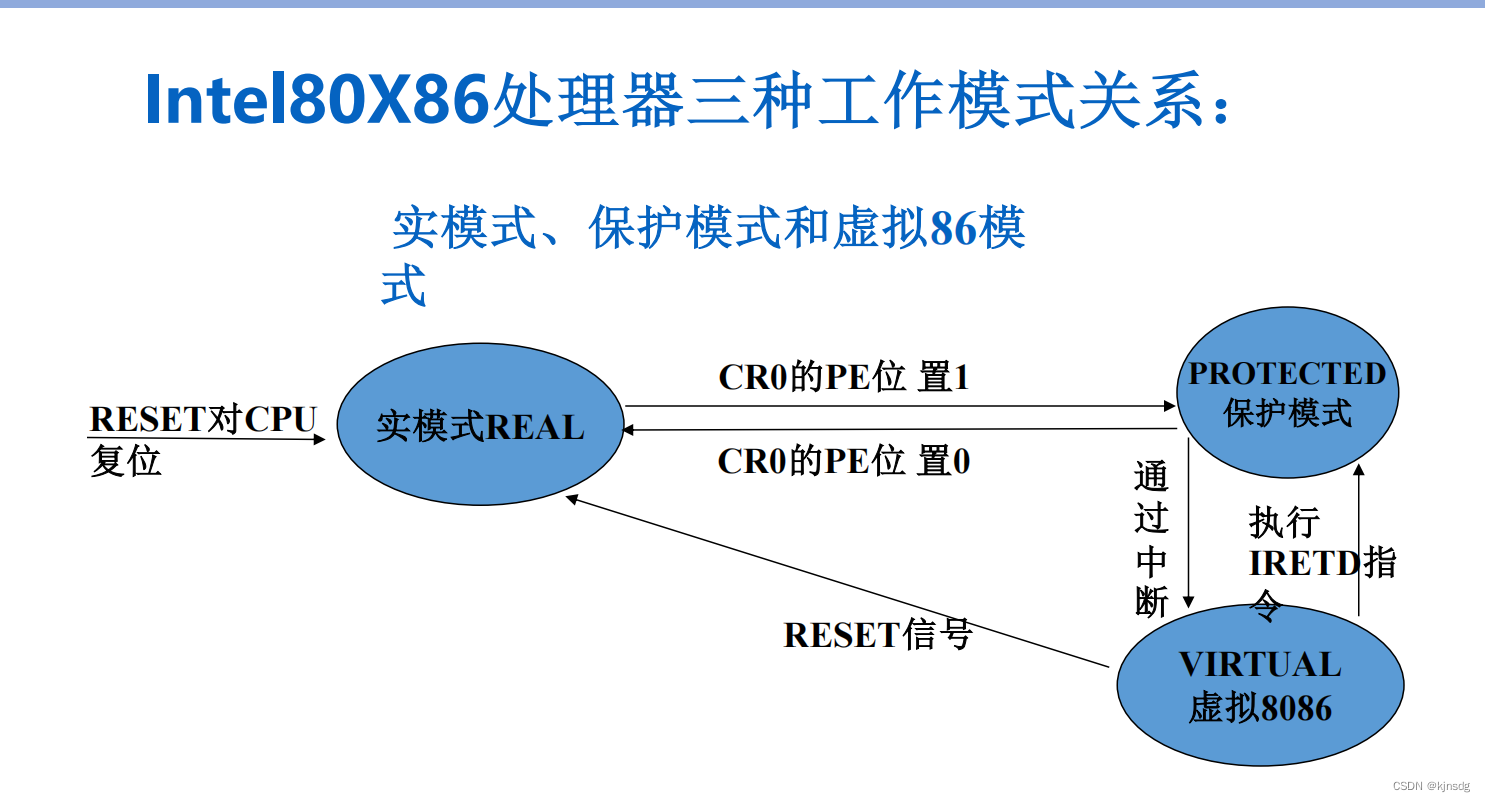 Intel80X86处理器三种工作模式关系：

实模式、保护模式和虚拟86模式

RESET对CPU复位

实模式REAL

CR0的PE位 置1

CR0的PE位 置0

PROTECTED 保护模式

通过中断

执行IRETD指令

RESET信号

VIRTUAL 虚拟8086

CSDN @kjnsdg